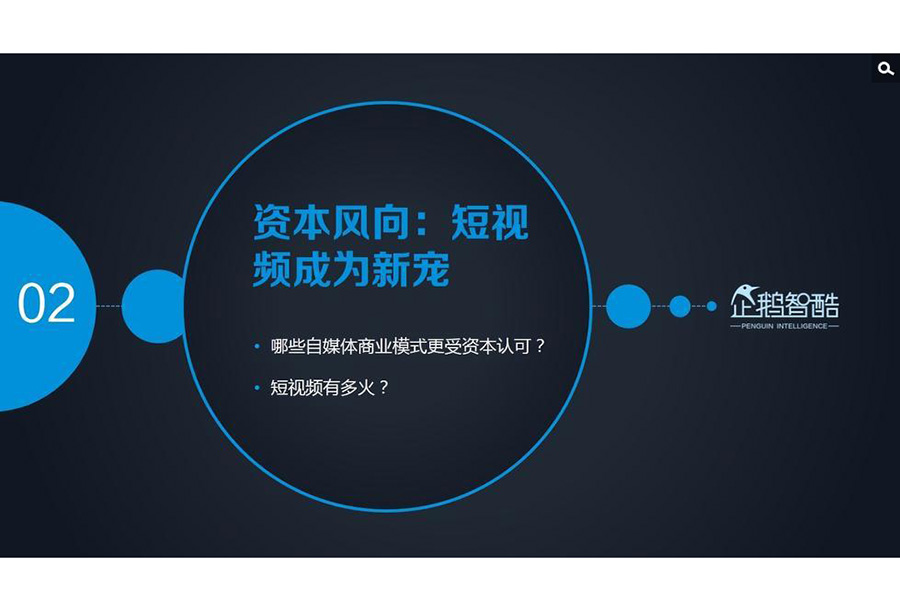 02

资本风向：短视频成为新宠

• 哪些自媒体商业模式更受资本认可？

• 短视频有多火？

企鹅智酷
PENGUIN INTELLIGENCE